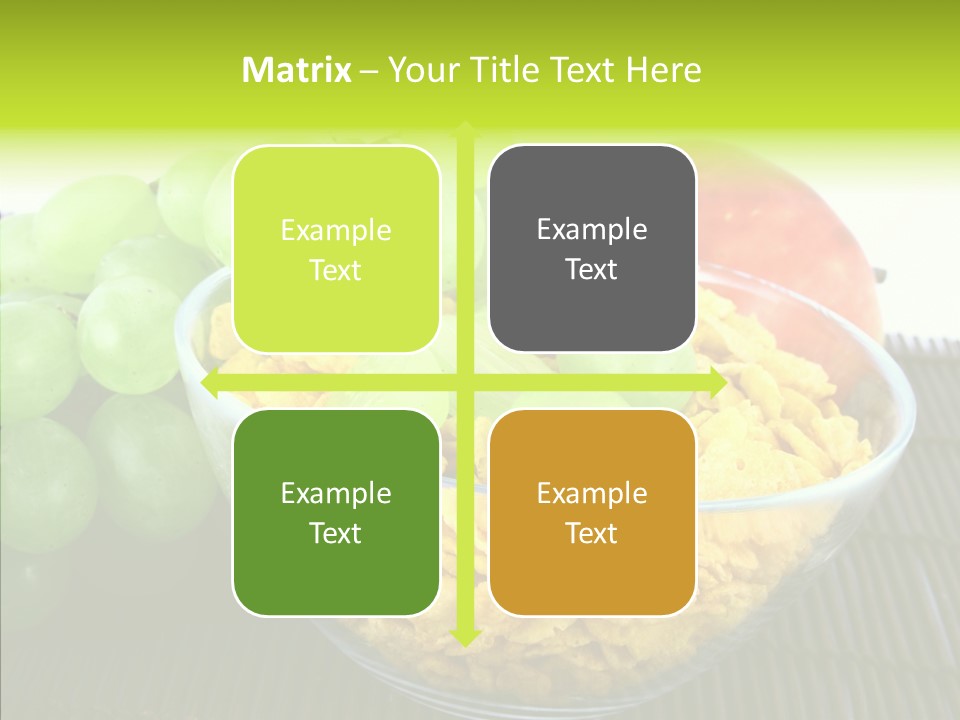 Matrix – Your Title Text Here

Example Text

Example Text

Example Text

Example Text